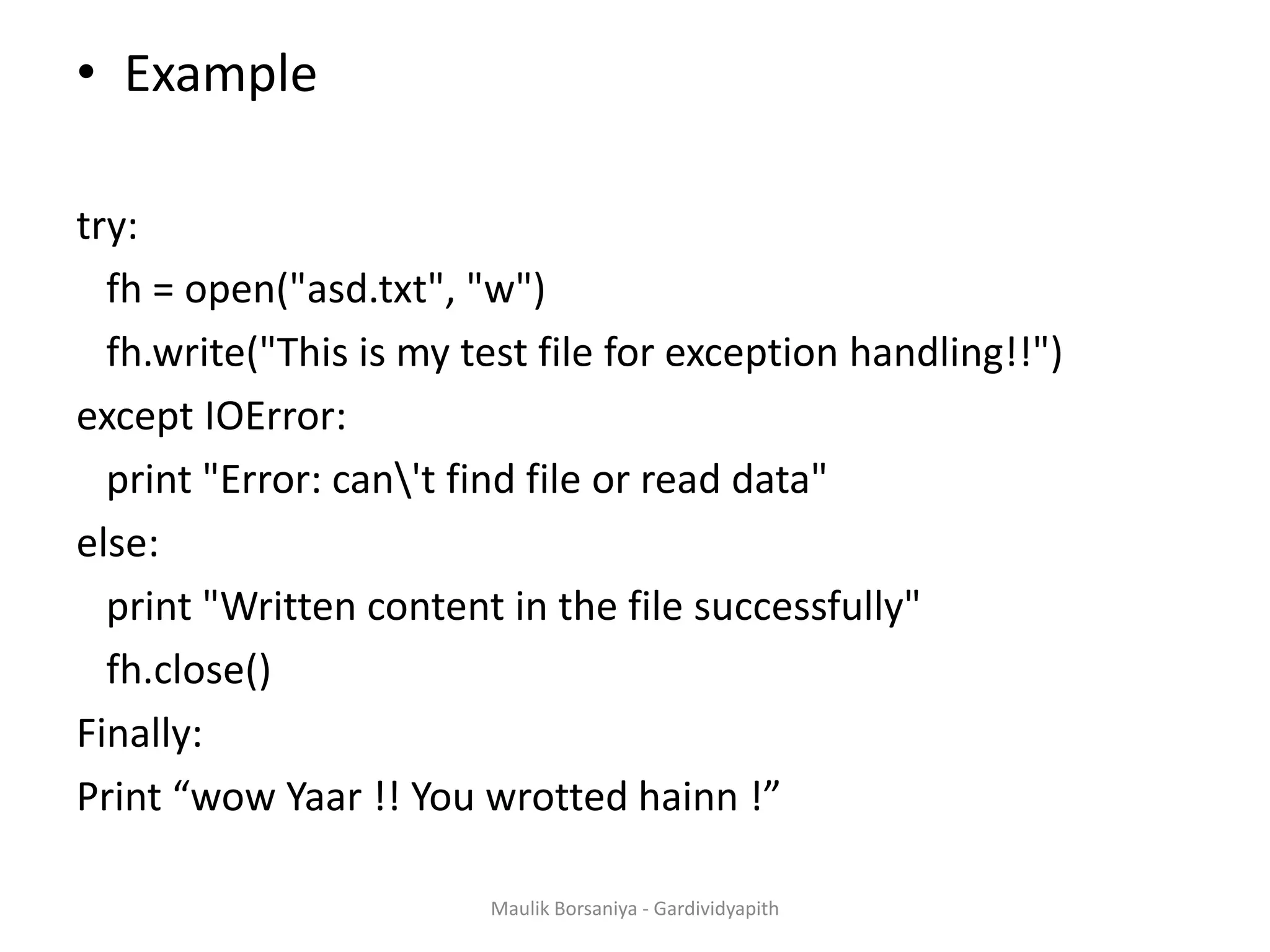 • Example

try:
  fh = open("asd.txt", "w")
  fh.write("This is my test file for exception handling!!")
except IOError:
  print "Error: can\'t find file or read data"
else:
  print "Written content in the file successfully"
  fh.close()
Finally:
Print “wow Yaar !! You wrotted hainn !”

Maulik Borsaniya - Gardividyapith